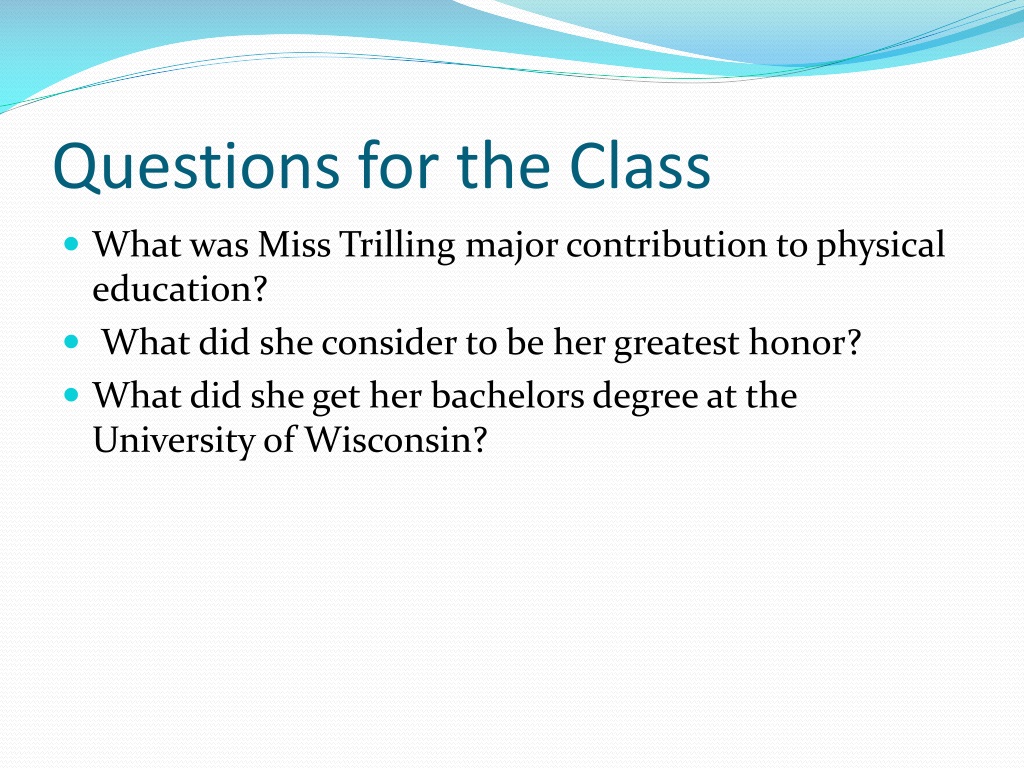 Questions for the Class

- What was Miss Trilling major contribution to physical education?
- What did she consider to be her greatest honor?
- What did she get her bachelors degree at the University of Wisconsin?